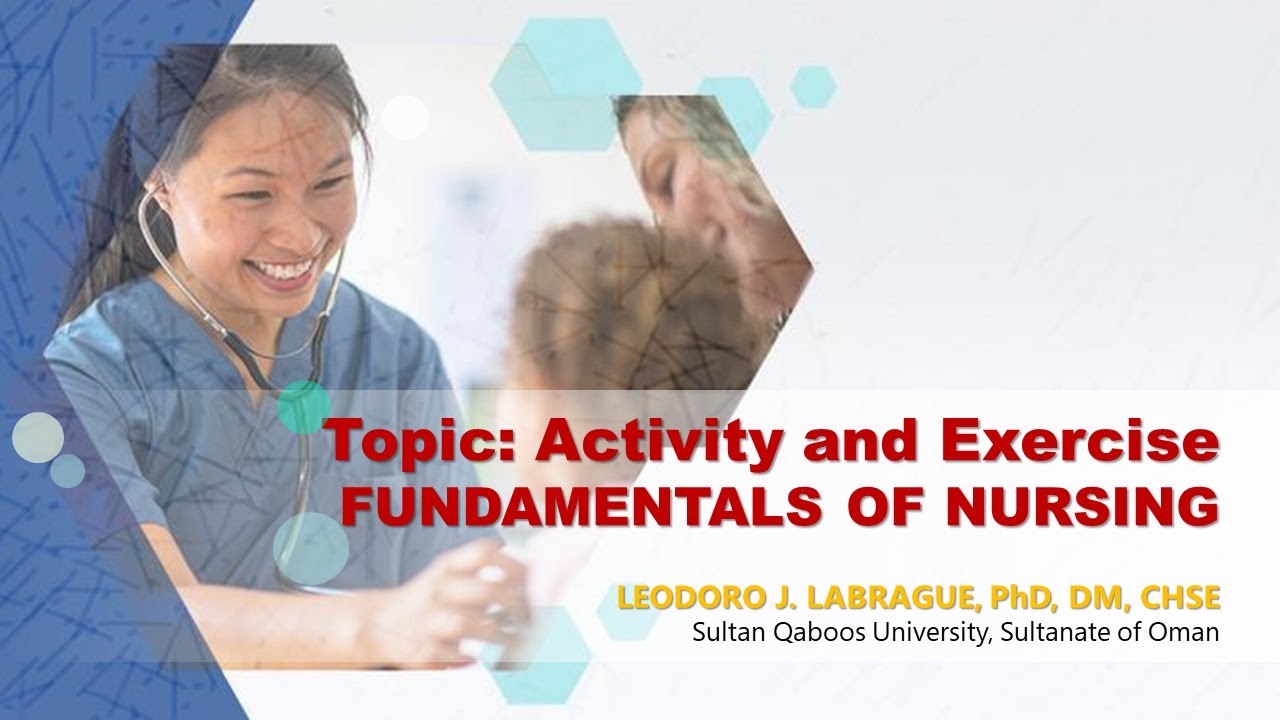 Topic: Activity and Exercise
FUNDAMENTALS OF NURSING

LEODORO J. LABRAGUE, PhD, DM, CHSE
Sultan Qaboos University, Sultanate of Oman